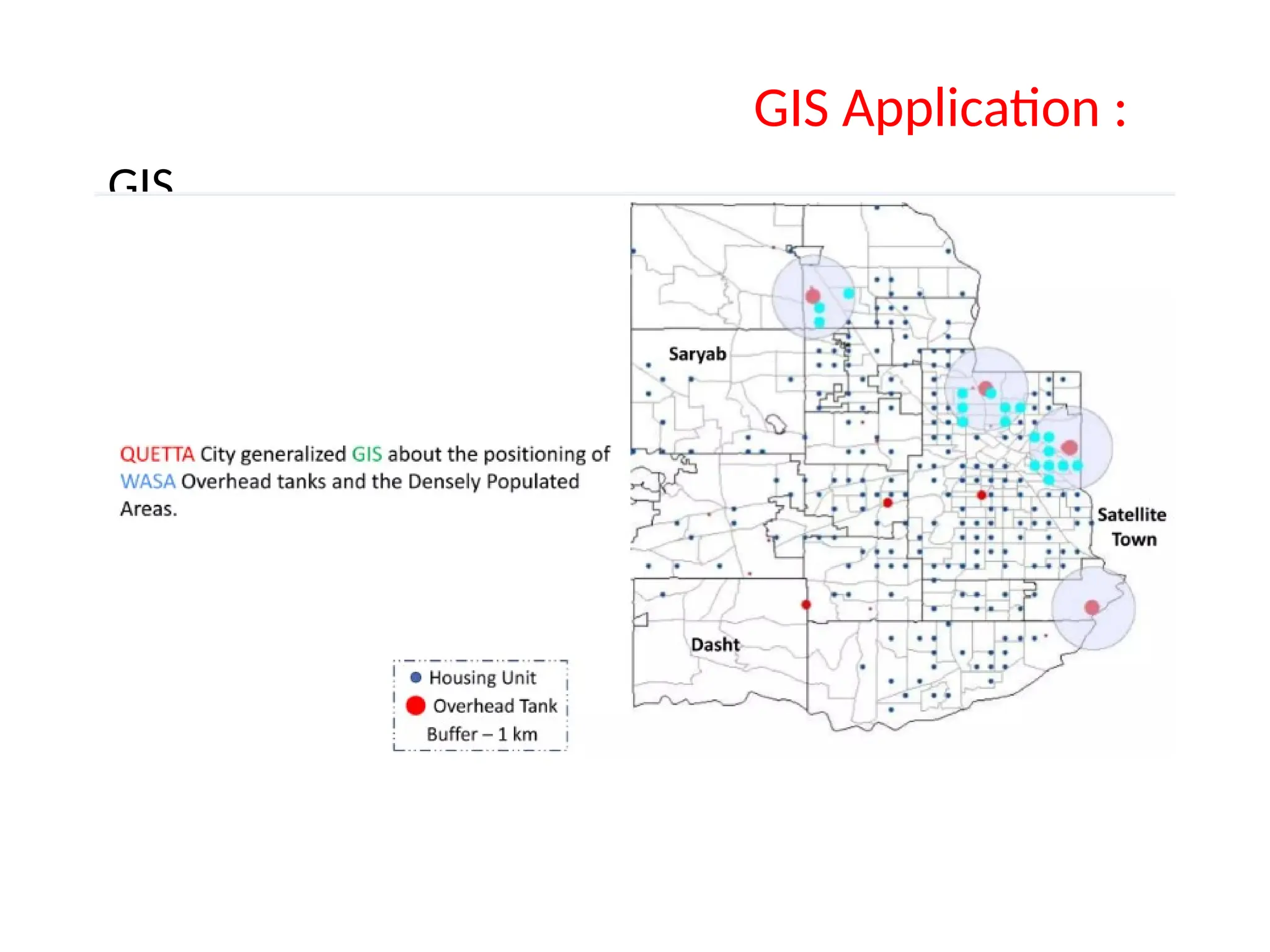 GIS Application :

GIS

QUETTA City generalized GIS about the positioning of WASA Overhead tanks and the Densely Populated Areas.

Saryab

Satellite Town

Dasht

Housing Unit
Overhead Tank
Buffer – 1 km